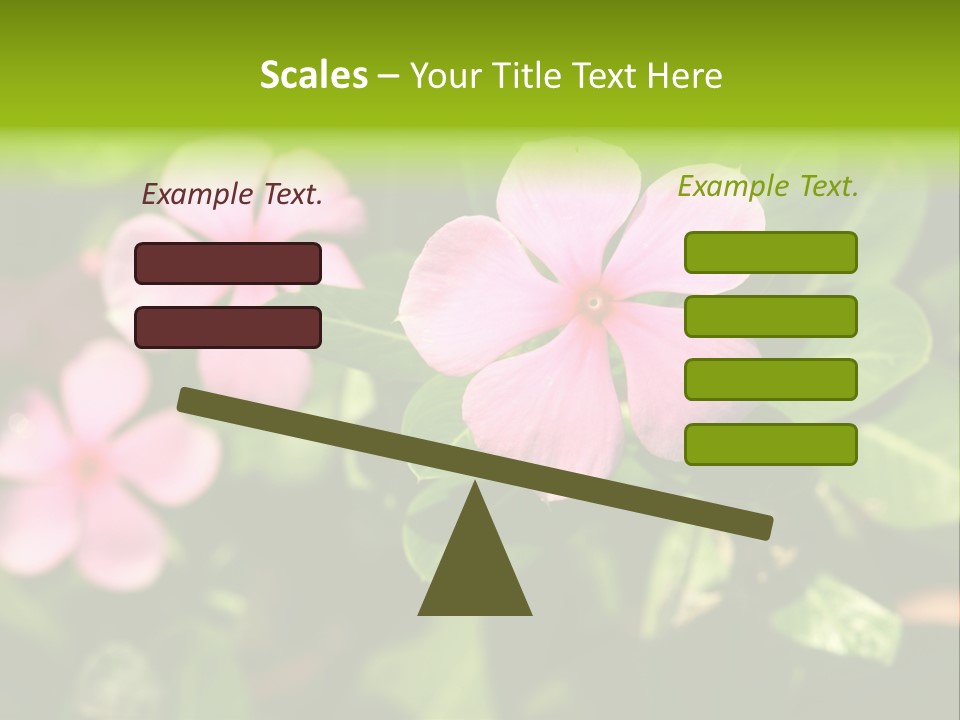 Scales – Your Title Text Here

Example Text.

Example Text.